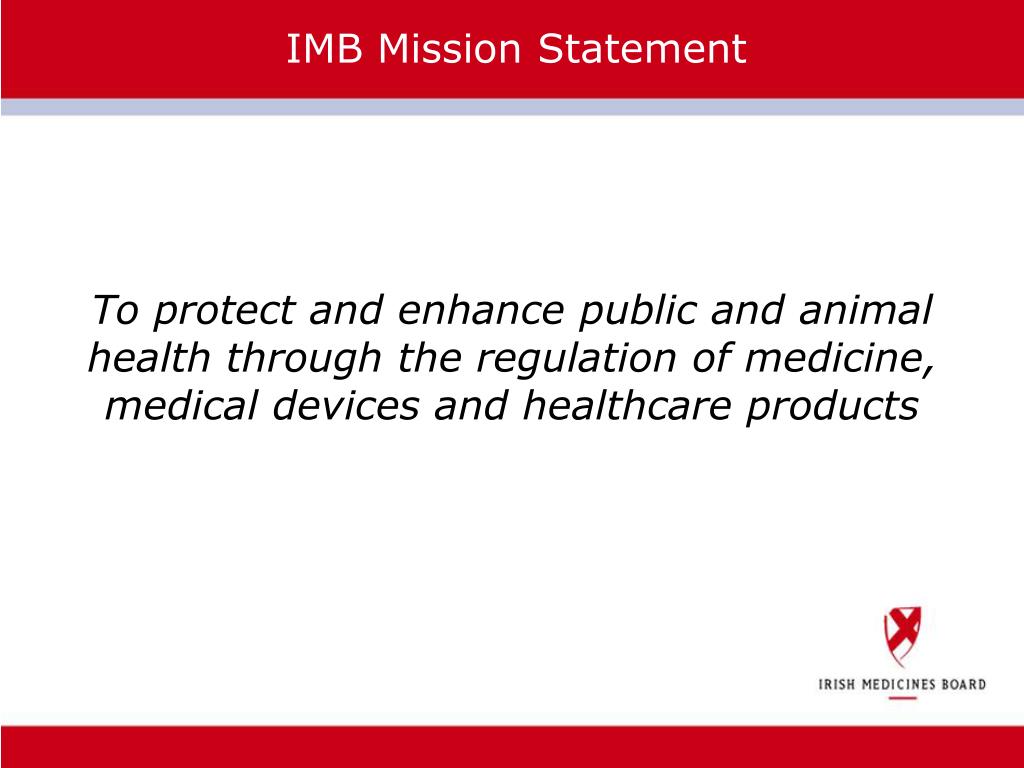 IMB Mission Statement

To protect and enhance public and animal health through the regulation of medicine, medical devices and healthcare products

IRISH MEDICINES BOARD